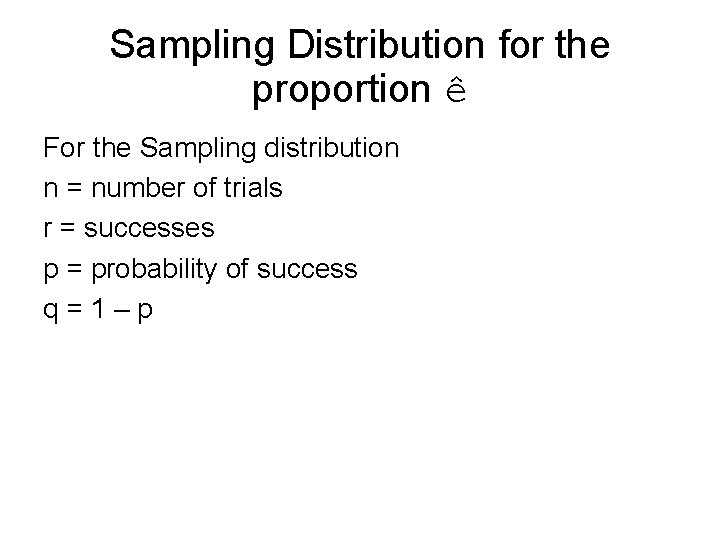 Sampling Distribution for the proportion ê

For the Sampling distribution

n = number of trials

r = successes

p = probability of success

q = 1 – p